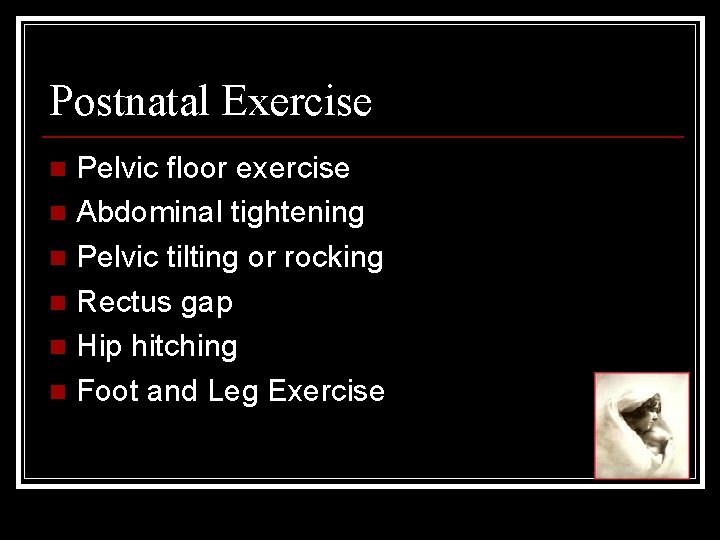 Postnatal Exercise

- Pelvic floor exercise
- Abdominal tightening
- Pelvic tilting or rocking
- Rectus gap
- Hip hitching
- Foot and Leg Exercise